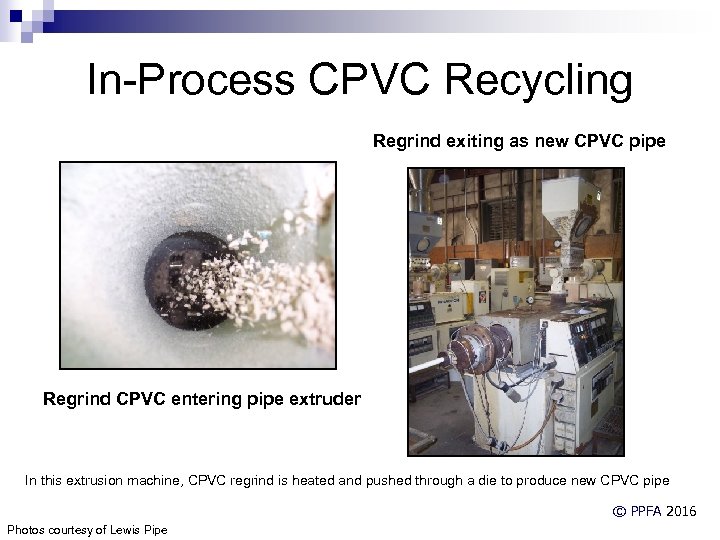 In-Process CPVC Recycling

Regrind exiting as new CPVC pipe

Regrind CPVC entering pipe extruder

In this extrusion machine, CPVC regrind is heated and pushed through a die to produce new CPVC pipe

© PPFA 2016

Photos courtesy of Lewis Pipe